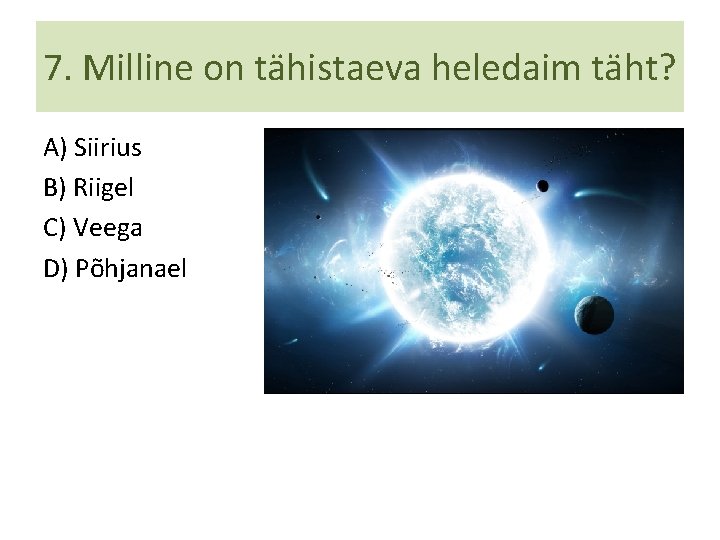 7. Milline on tähistaeva heledaim täht?

A) Siirius
B) Riigel
C) Veega
D) Põhjanael